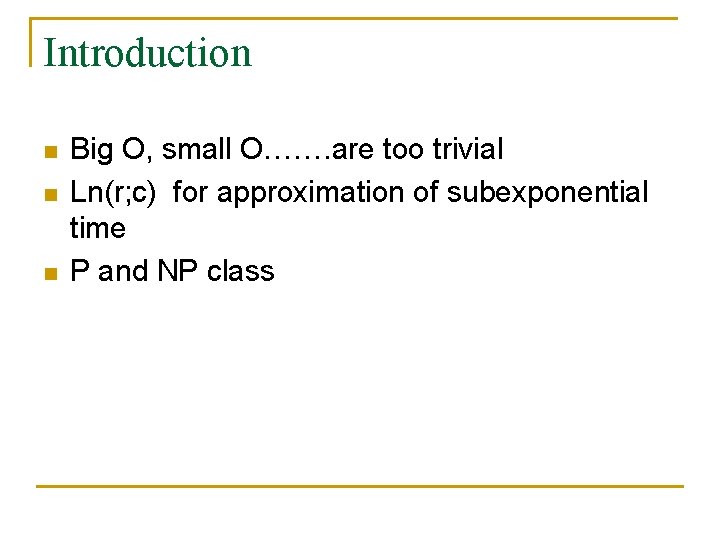 Introduction

Big O, small O…….are too trivial

Ln(r;c) for approximation of subexponential time

P and NP class